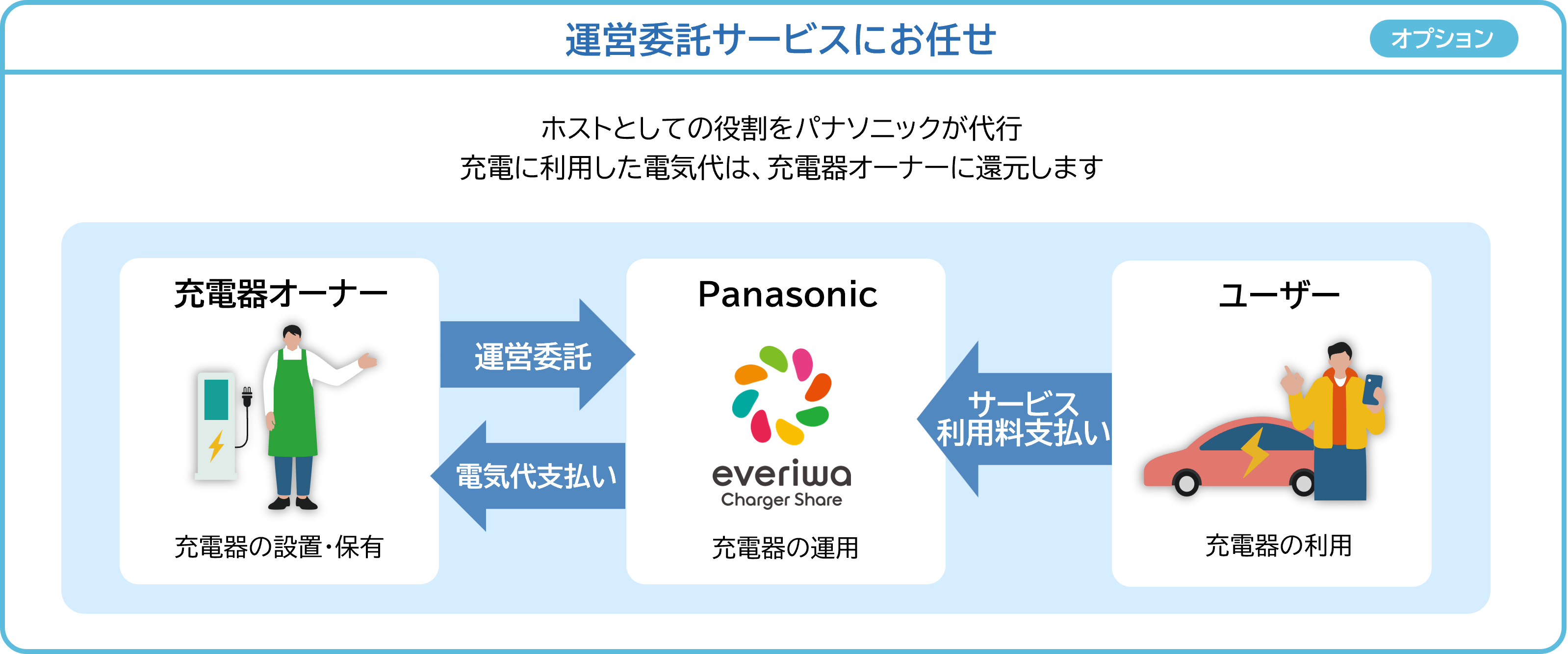 運営委託サービスにお任せ

オプション

ホストとしての役割をパナソニックが代行
充電に利用した電気代は、充電器オーナーに還元します

充電器オーナー

充電器の設置・保有

運営委託

電気代支払い

Panasonic

everiwa
Charger Share

充電器の運用

サービス
利用料支払い

ユーザー

充電器の利用